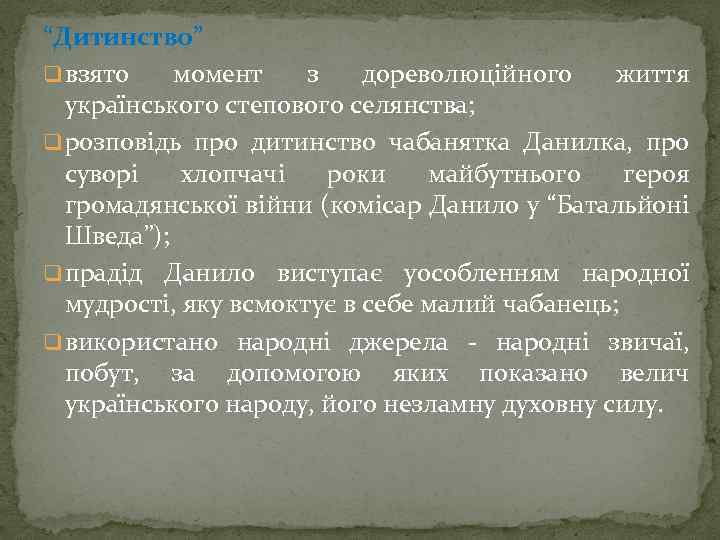 “Дитинство”

взято момент з дореволюційного життя українського степового селянства;

розповідь про дитинство чабанятка Данилка, про суворі хлопчачі роки майбутнього героя громадянської війни (комісар Данило у “Батальйоні Шведа”);

прадід Данило виступає уособленням народної мудрості, яку всмоктує в себе малий чабанець;

використано народні джерела - народні звичаї, побут, за допомогою яких показано велич українського народу, його незламну духовну силу.